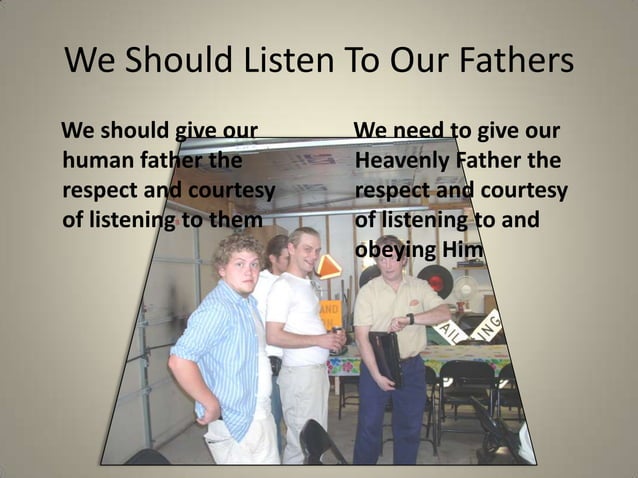 We Should Listen To Our Fathers

We should give our human father the respect and courtesy of listening to them

We need to give our Heavenly Father the respect and courtesy of listening to and obeying Him

AND

AIL

ING